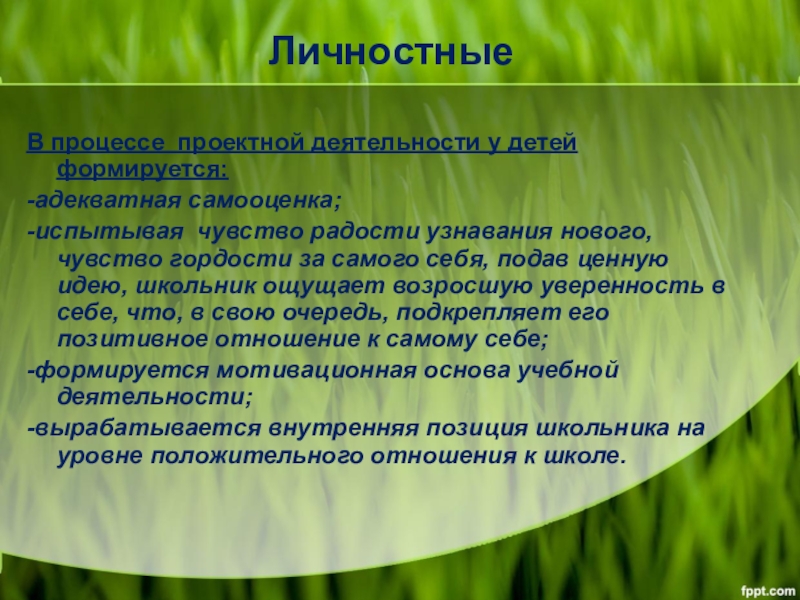 Личностные

В процессе  проектной деятельности у детей формируется:

-адекватная самооценка;

-испытывая  чувство радости узнавания нового, чувство гордости за самого себя, подав ценную идею, школьник ощущает возросшую уверенность в себе, что, в свою очередь, подкрепляет его позитивное отношение к самому себе;

-формируется мотивационная основа учебной деятельности;

-вырабатывается внутренняя позиция школьника на уровне положительного отношения к школе.

fppt.com